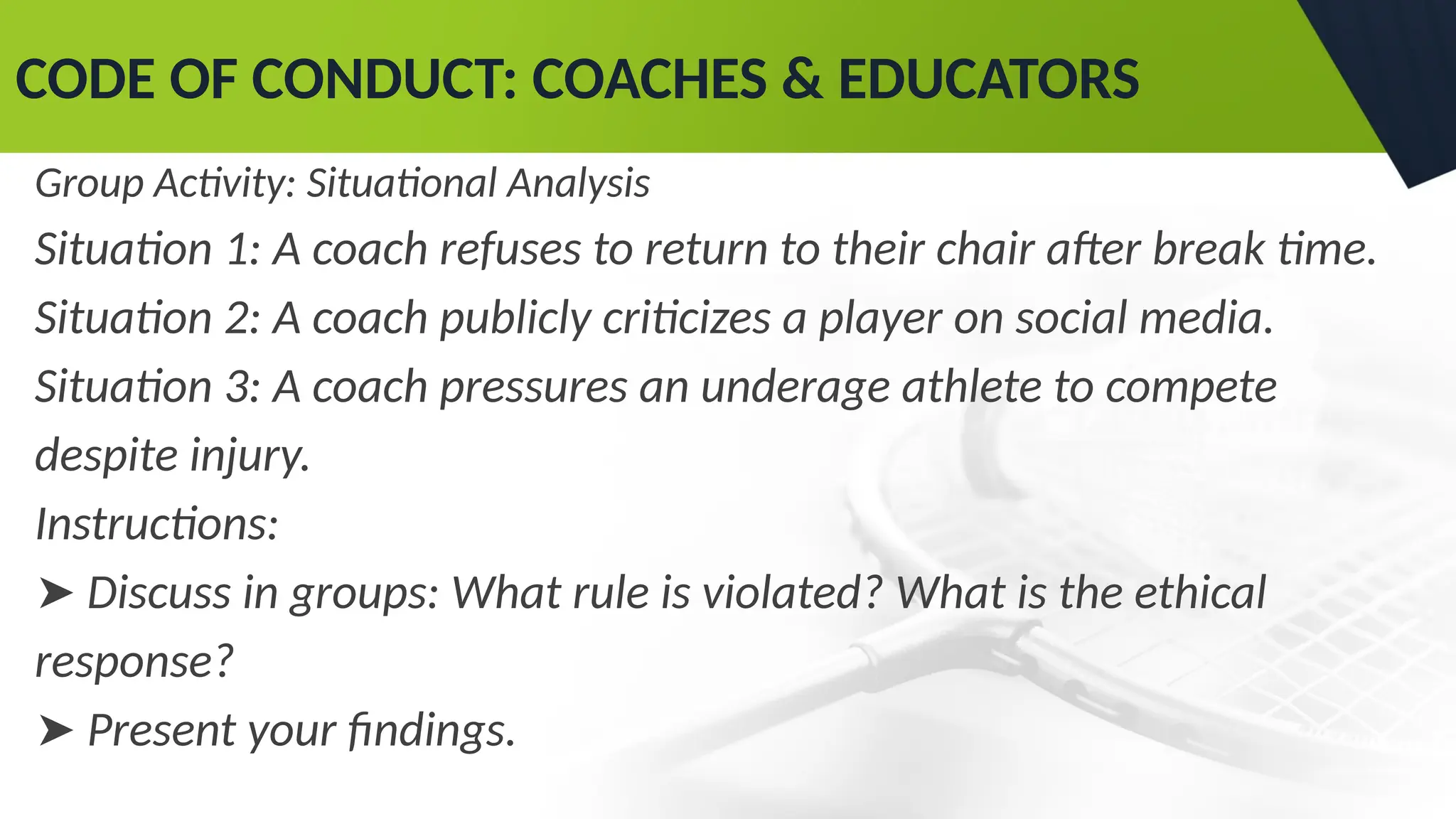 CODE OF CONDUCT: COACHES & EDUCATORS

Group Activity: Situational Analysis

Situation 1: A coach refuses to return to their chair after break time.

Situation 2: A coach publicly criticizes a player on social media.

Situation 3: A coach pressures an underage athlete to compete despite injury.

Instructions:

➤ Discuss in groups: What rule is violated? What is the ethical response?

➤ Present your findings.